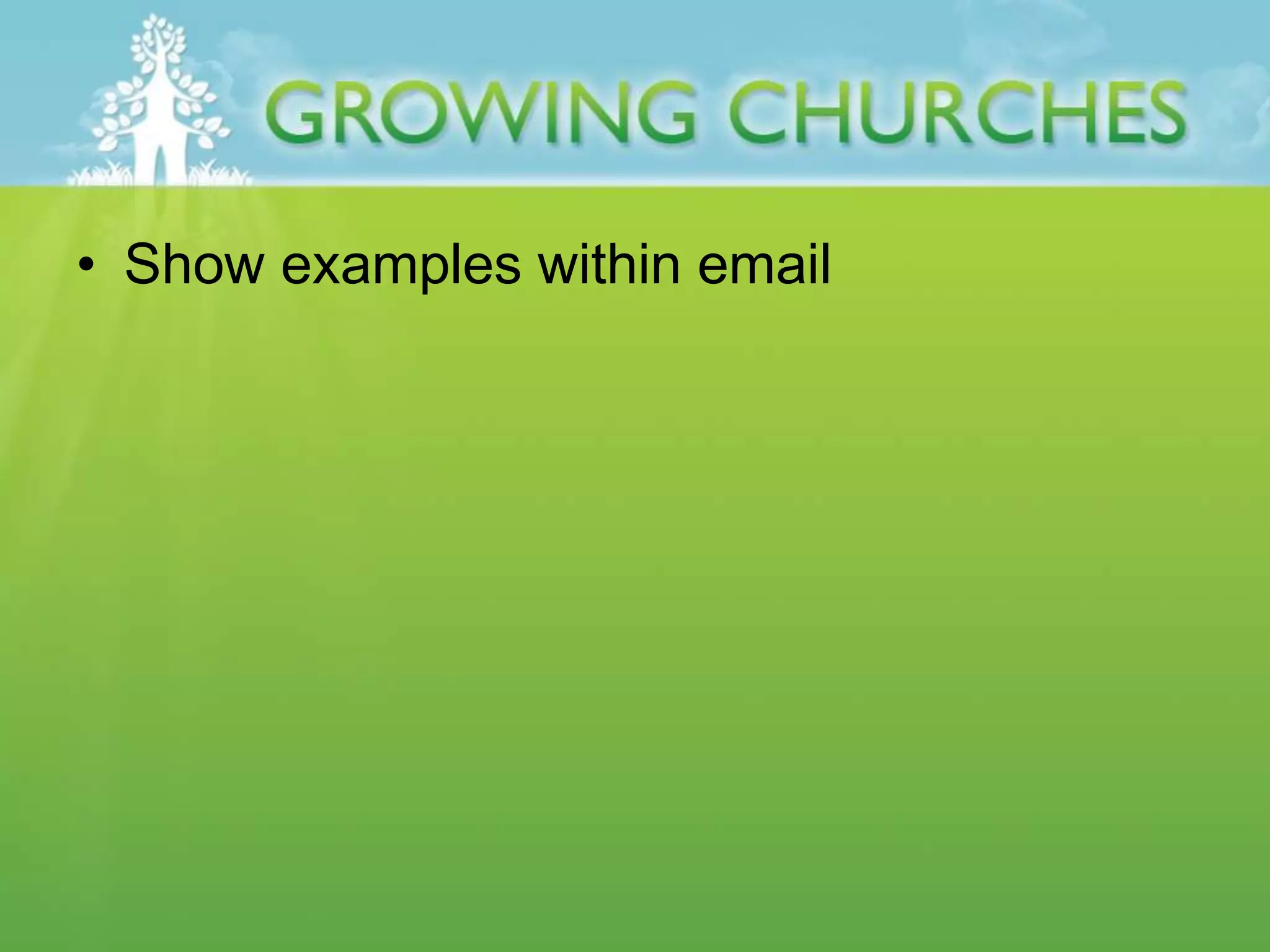 GROWING CHURCHES

• Show examples within email